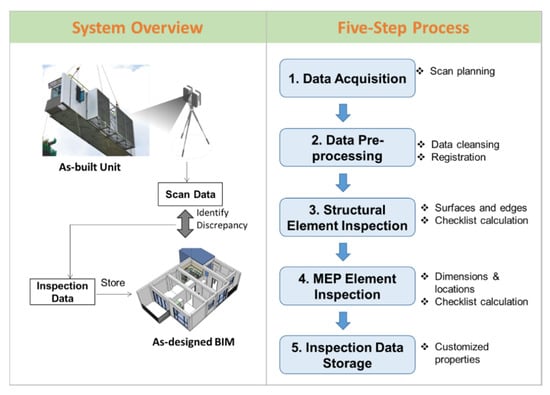 System Overview

As-built Unit

Scan Data

Identify Discrepancy

Inspection Data

Store

As-designed BIM

Five-Step Process

1. Data Acquisition

❖ Scan planning

2. Data Pre-processing

❖ Data cleansing
❖ Registration

3. Structural Element Inspection

❖ Surfaces and edges
❖ Checklist calculation

4. MEP Element Inspection

❖ Dimensions & locations
❖ Checklist calculation

5. Inspection Data Storage

❖ Customized properties